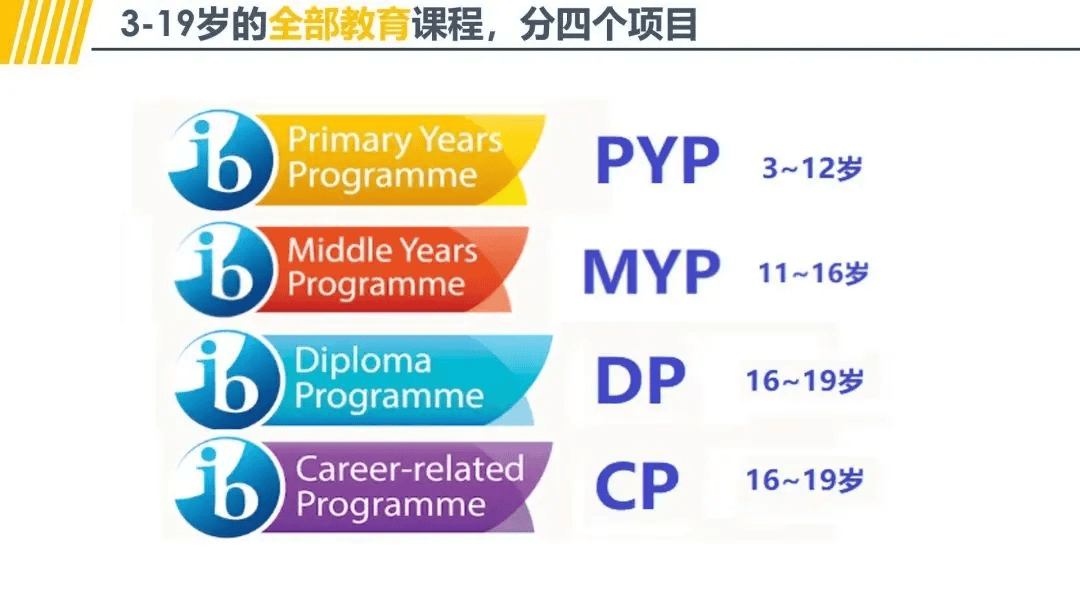 3-19岁的全部教育课程，分四个项目

ib Primary Years Programme PYP 3~12岁

ib Middle Years Programme MYP 11~16岁

ib Diploma Programme DP 16~19岁

ib Career-related Programme CP 16~19岁